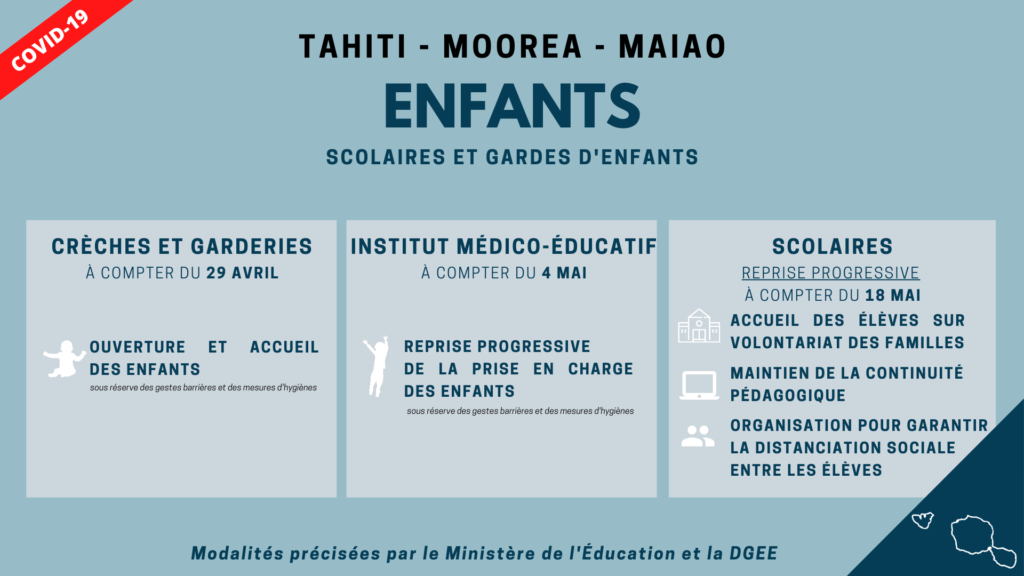 COVID-19

TAHITI - MOOREA - MAIAO

ENFANTS

SCOLAIRES ET GARDES D'ENFANTS

CRÈCHES ET GARDERIES
À COMPTER DU 29 AVRIL

OUVERTURE ET ACCUEIL DES ENFANTS
sous réserve des gestes barrières et des mesures d'hygiènes

INSTITUT MÉDICO-ÉDUCATIF
À COMPTER DU 4 MAI

REPRISE PROGRESSIVE DE LA PRISE EN CHARGE DES ENFANTS
sous réserve des gestes barrières et des mesures d'hygiènes

SCOLAIRES
REPRISE PROGRESSIVE
À COMPTER DU 18 MAI

ACCUEIL DES ÉLÈVES SUR VOLONTARIAT DES FAMILLES

MAINTIEN DE LA CONTINUITÉ PÉDAGOGIQUE

ORGANISATION POUR GARANTIR LA DISTANCIATION SOCIALE ENTRE LES ÉLÈVES

Modalités précisées par le Ministère de l'Éducation et la DGEE